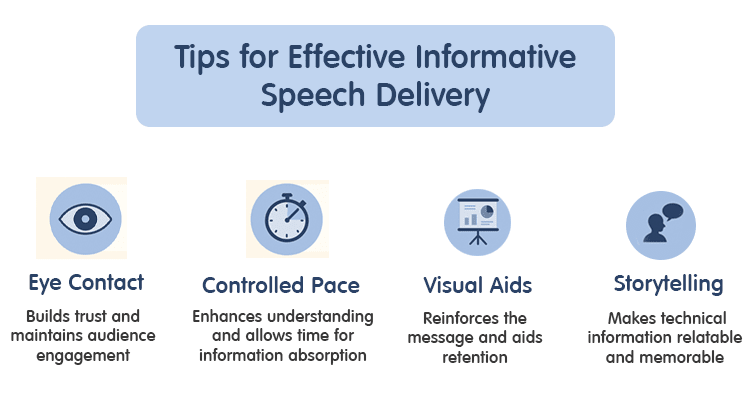 Tips for Effective Informative Speech Delivery

Eye Contact

Builds trust and maintains audience engagement

Controlled Pace

Enhances understanding and allows time for information absorption

Visual Aids

Reinforces the message and aids retention

Storytelling

Makes technical information relatable and memorable